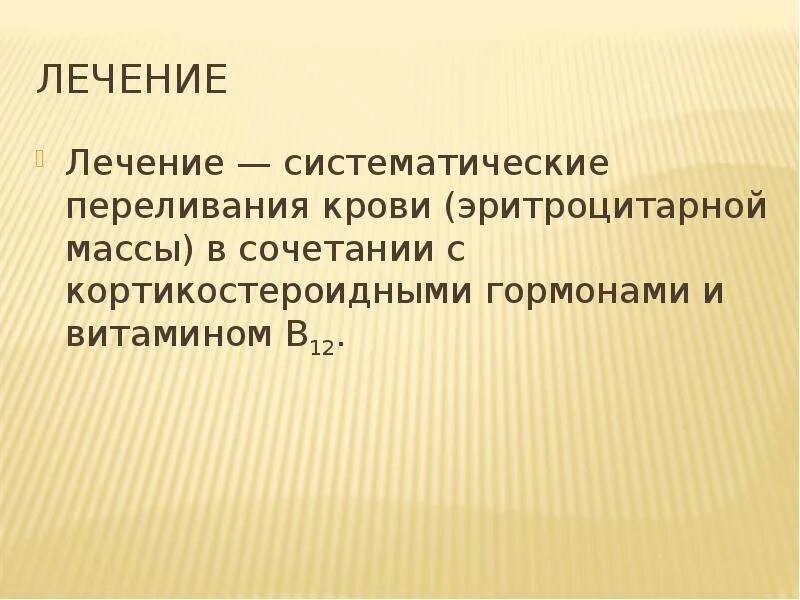 ЛЕЧЕНИЕ

Лечение — систематические переливания крови (эритроцитарной массы) в сочетании с кортикостероидными гормонами и витамином $B_{12}$.